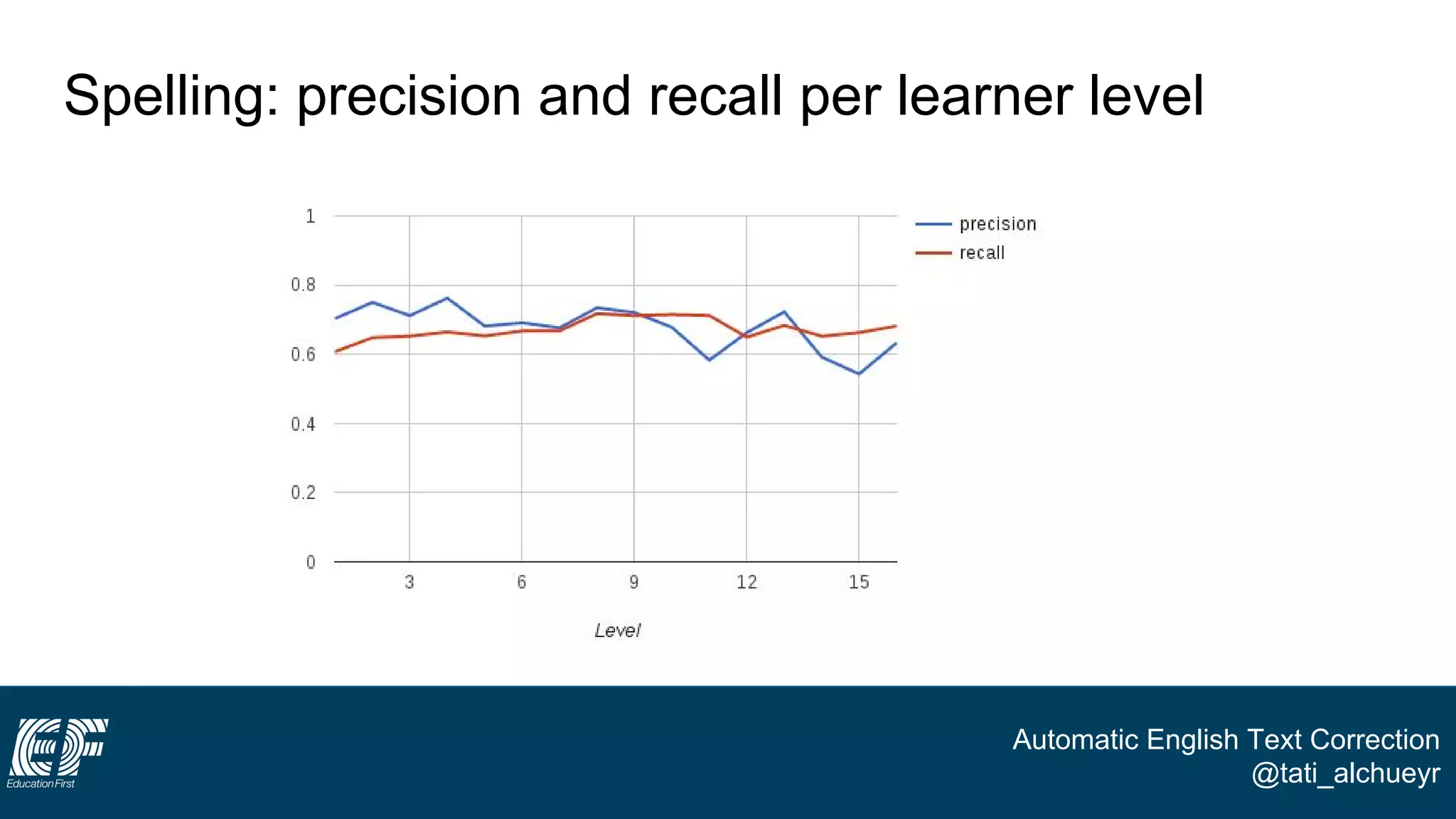 Spelling: precision and recall per learner level

1
0.8
0.6
0.4
0.2
0

3
6
9
12
15

Level

precision
recall

EF
Education First

Automatic English Text Correction
@tati_alchueyr